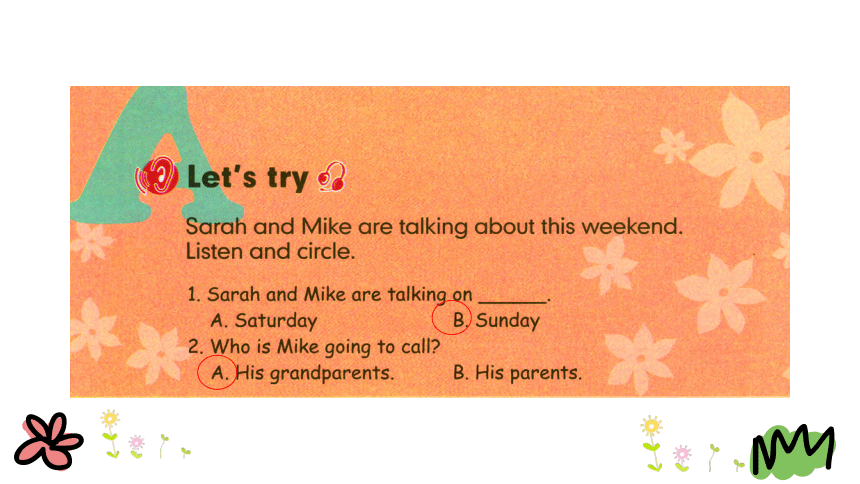 A

Let's try

Sarah and Mike are talking about this weekend. Listen and circle.

1. Sarah and Mike are talking on ______.
A. Saturday B. Sunday
2. Who is Mike going to call?
A. His grandparents. B. His parents.